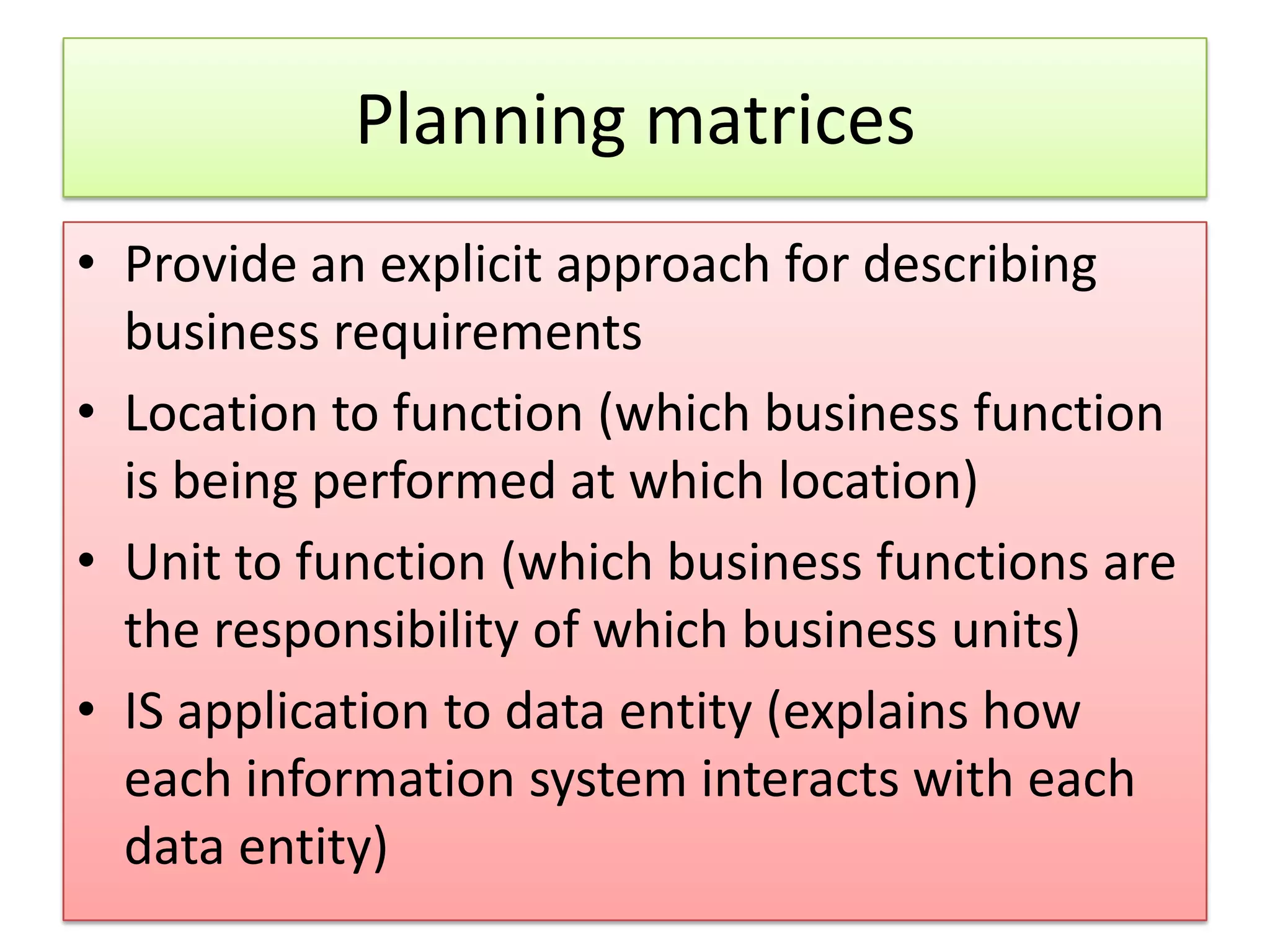 Planning matrices

• Provide an explicit approach for describing business requirements
• Location to function (which business function is being performed at which location)
• Unit to function (which business functions are the responsibility of which business units)
• IS application to data entity (explains how each information system interacts with each data entity)